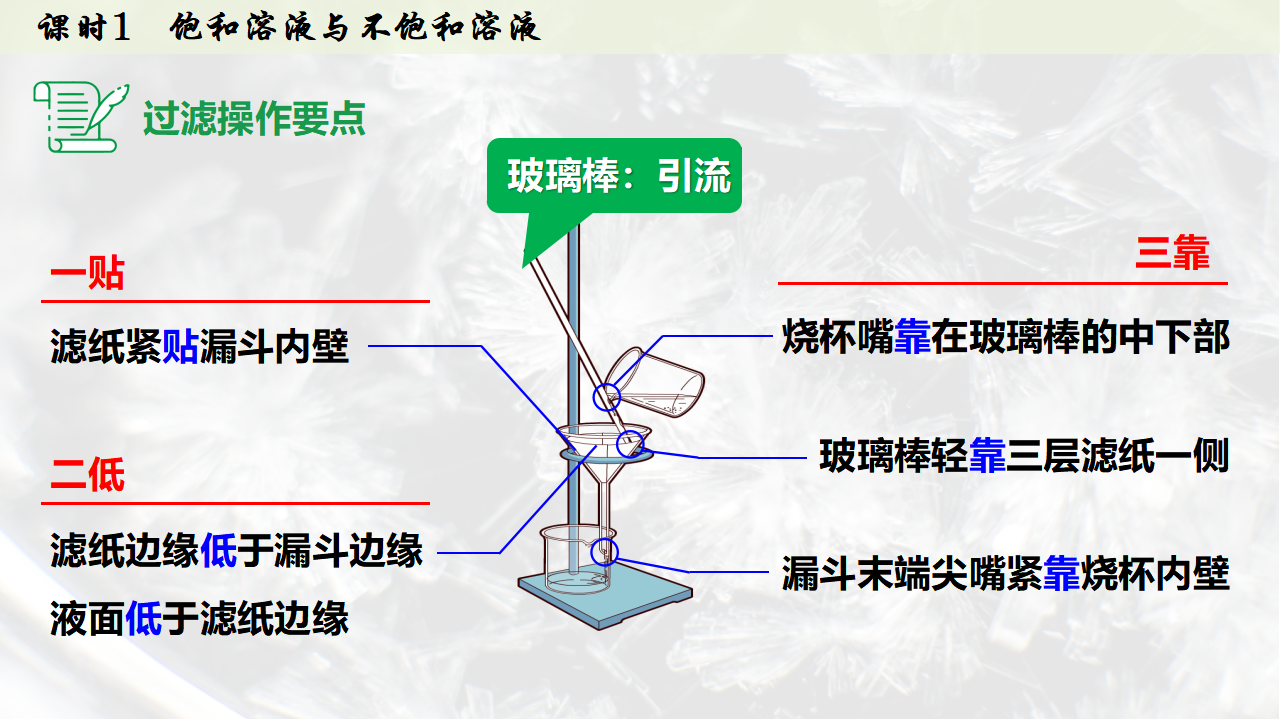 课时1　饱和溶液与不饱和溶液

过滤操作要点

玻璃棒：引流

一贴

滤纸紧贴漏斗内壁

二低

滤纸边缘低于漏斗边缘

液面低于滤纸边缘

三靠

烧杯嘴靠在玻璃棒的中下部

玻璃棒轻靠三层滤纸一侧

漏斗末端尖嘴紧靠烧杯内壁